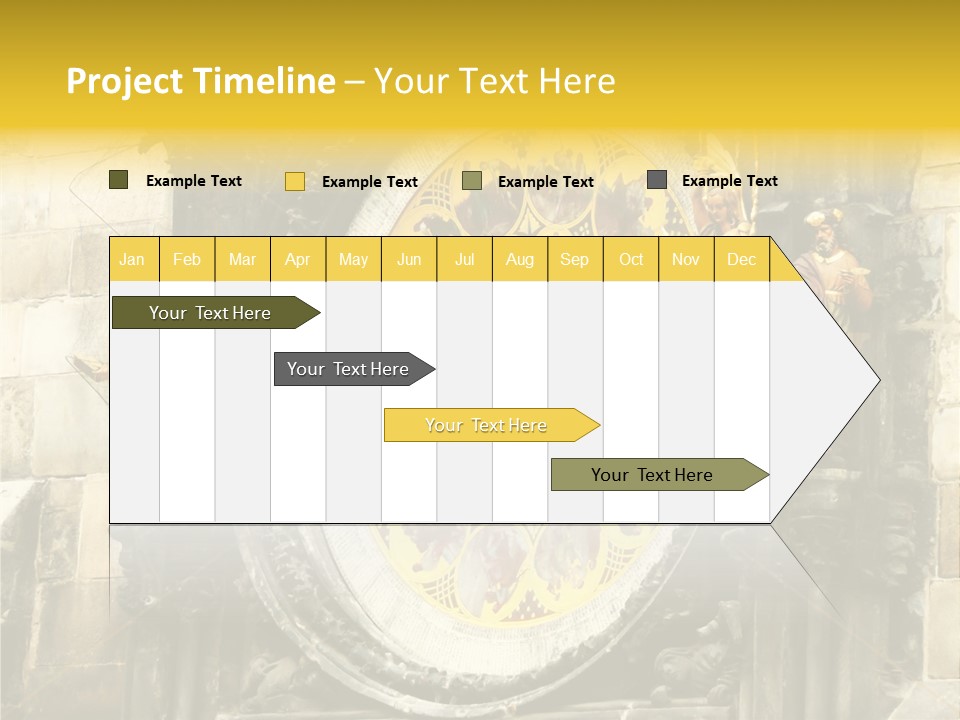 Project Timeline – Your Text Here

Example Text
Example Text
Example Text
Example Text

| Jan | Feb | Mar | Apr | May | Jun | Jul | Aug | Sep | Oct | Nov | Dec |
|---|---|---|---|---|---|---|---|---|---|---|---|

Your Text Here
Your Text Here
Your Text Here
Your Text Here